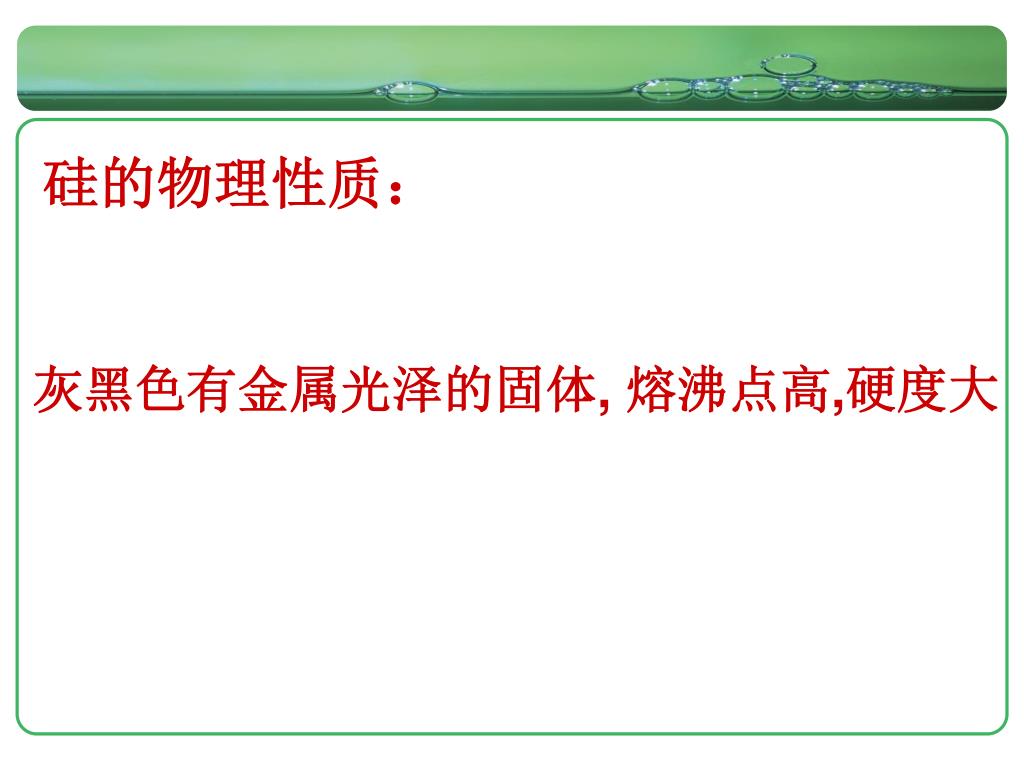 硅的物理性质：

灰黑色有金属光泽的固体, 熔沸点高,硬度大